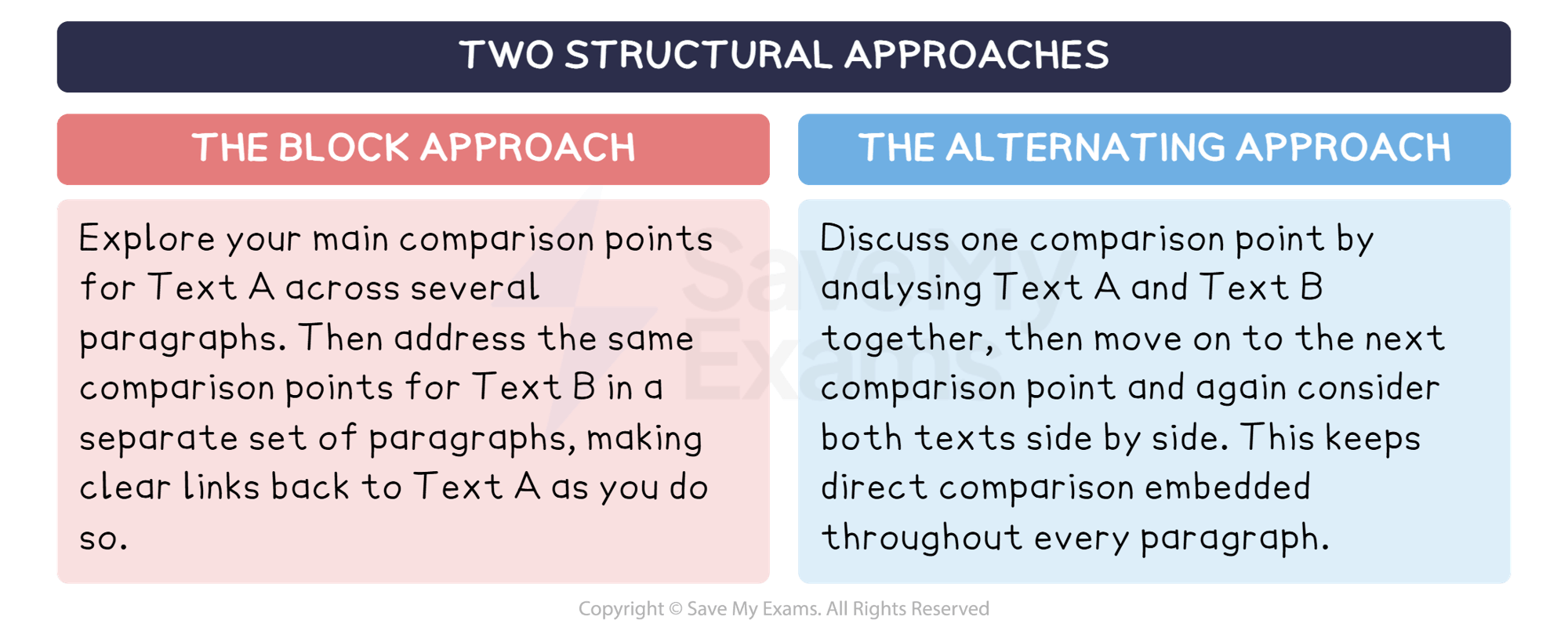 TWO STRUCTURAL APPROACHES

THE BLOCK APPROACH

Explore your main comparison points for Text A across several paragraphs. Then address the same comparison points for Text B in a separate set of paragraphs, making clear links back to Text A as you do so.

THE ALTERNATING APPROACH

Discuss one comparison point by analysing Text A and Text B together, then move on to the next comparison point and again consider both texts side by side. This keeps direct comparison embedded throughout every paragraph.

Save My Exams

Copyright © Save My Exams. All Rights Reserved